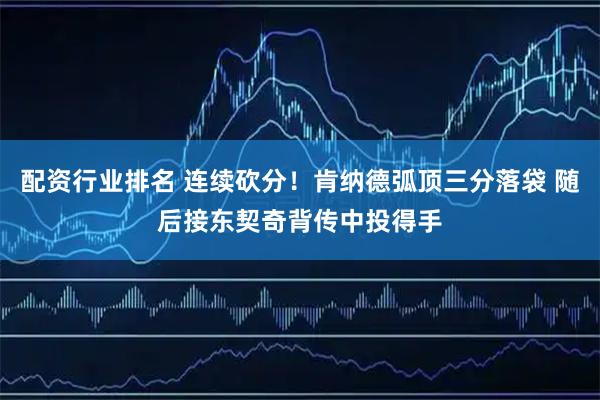 配资行业排名 连续砍分！肯纳德弧顶三分落袋 随后接东契奇背传中投得手